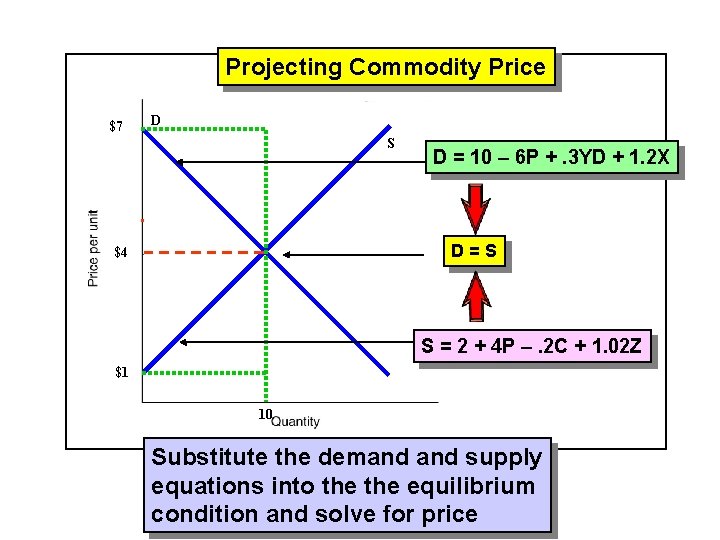 Projecting Commodity Price

$7
D
S
Price per unit
$4
$1
10
Quantity

D = 10 – 6P + .3YD + 1.2X

D = S

S = 2 + 4P – .2C + 1.02Z

Substitute the demand and supply equations into the the equilibrium condition and solve for price